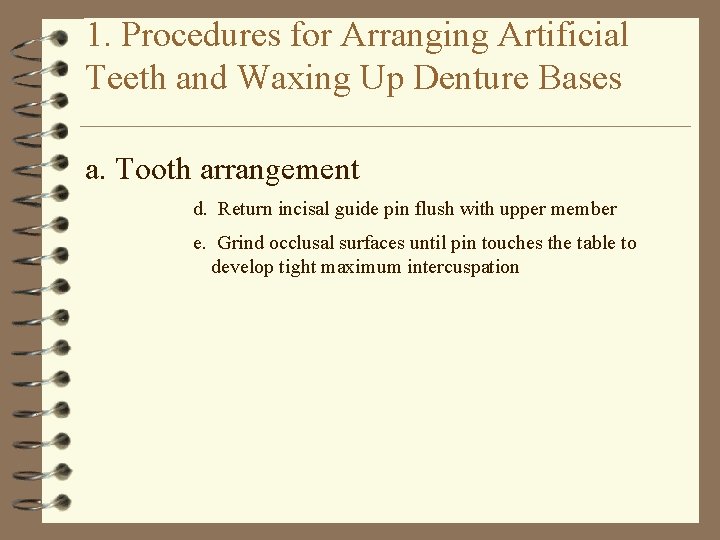 1. Procedures for Arranging Artificial Teeth and Waxing Up Denture Bases

a. Tooth arrangement

d. Return incisal guide pin flush with upper member

e. Grind occlusal surfaces until pin touches the table to develop tight maximum intercuspation